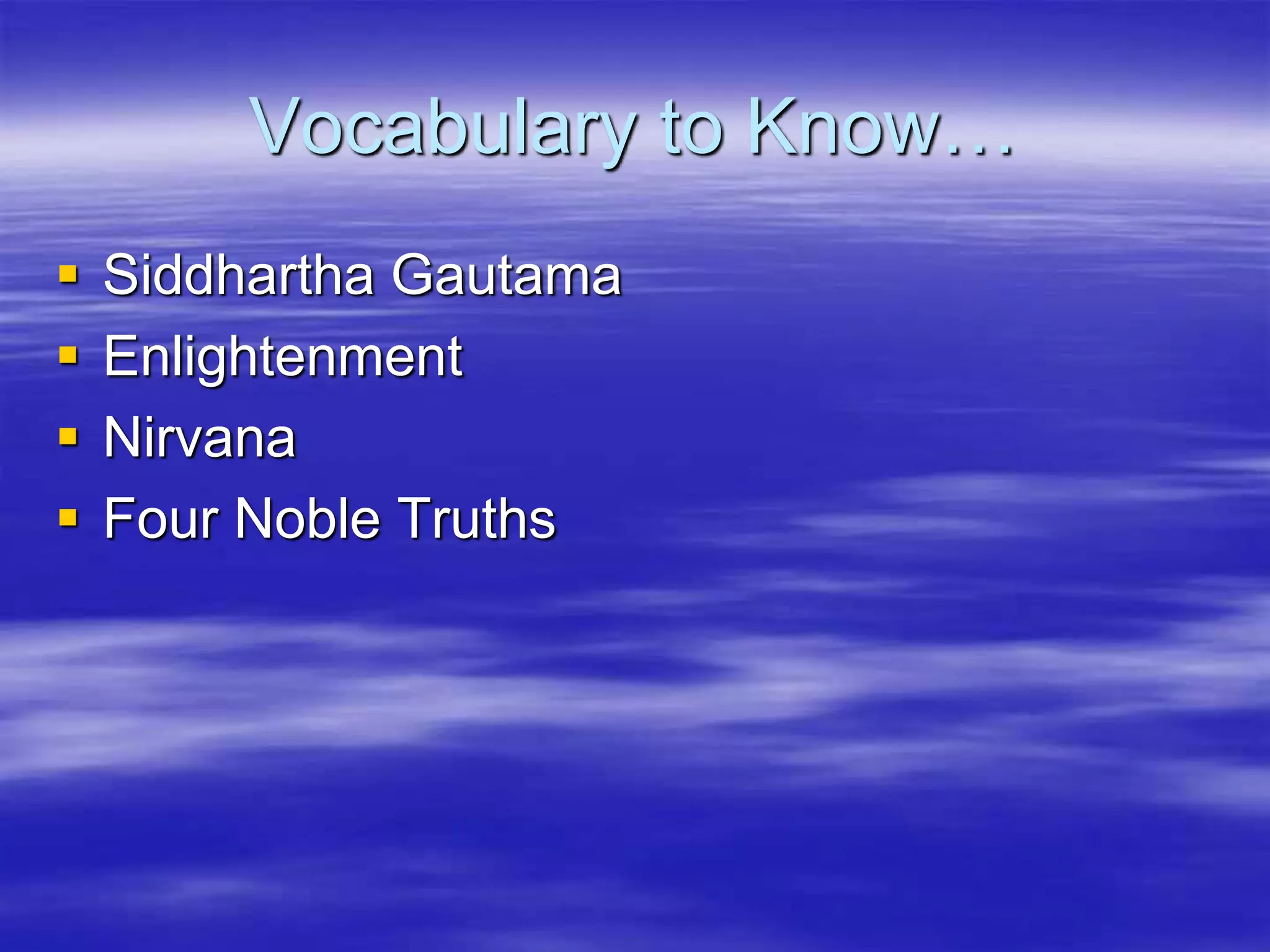 Vocabulary to Know…

- Siddhartha Gautama
- Enlightenment
- Nirvana
- Four Noble Truths